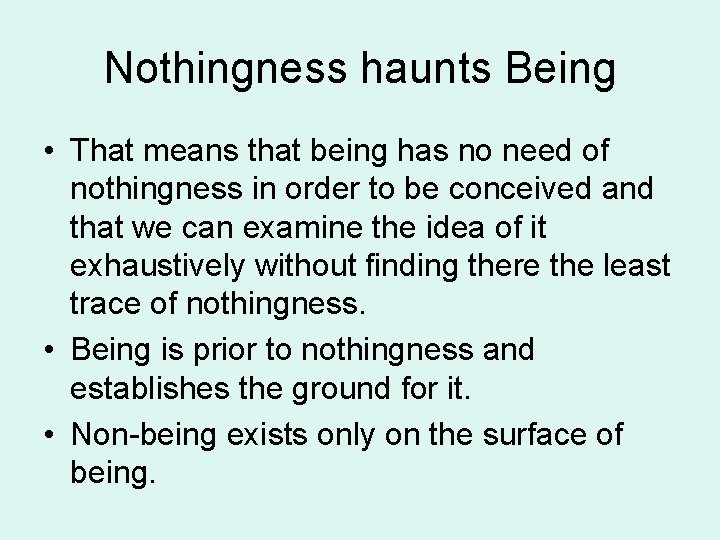 Nothingness haunts Being

• That means that being has no need of nothingness in order to be conceived and that we can examine the idea of it exhaustively without finding there the least trace of nothingness.
• Being is prior to nothingness and establishes the ground for it.
• Non-being exists only on the surface of being.